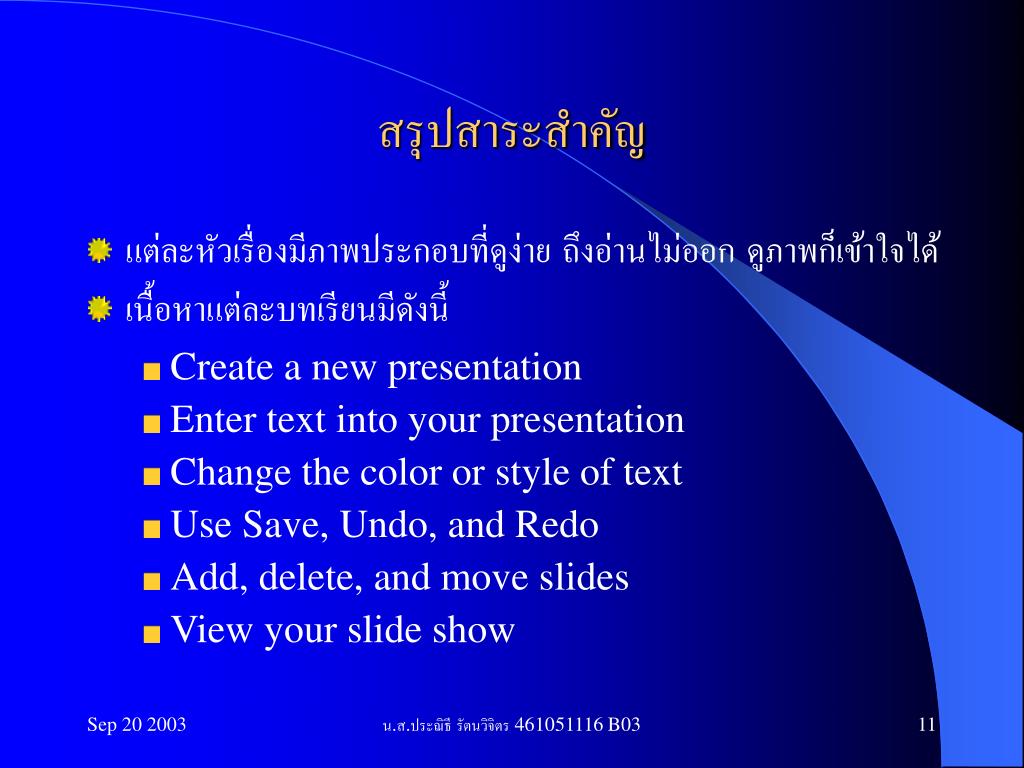 สรุปสาระสำคัญ

แต่ละหัวเรื่องมีภาพประกอบที่ดูง่าย ถึงอ่านไม่ออก ดูภาพก็เข้าใจได้

เนื้อหาแต่ละบทเรียนมีดังนี้

Create a new presentation

Enter text into your presentation

Change the color or style of text

Use Save, Undo, and Redo

Add, delete, and move slides

View your slide show

Sep 20 2003

น.ส.ประณีธี รัตนวิจิตร 461051116 B03

11